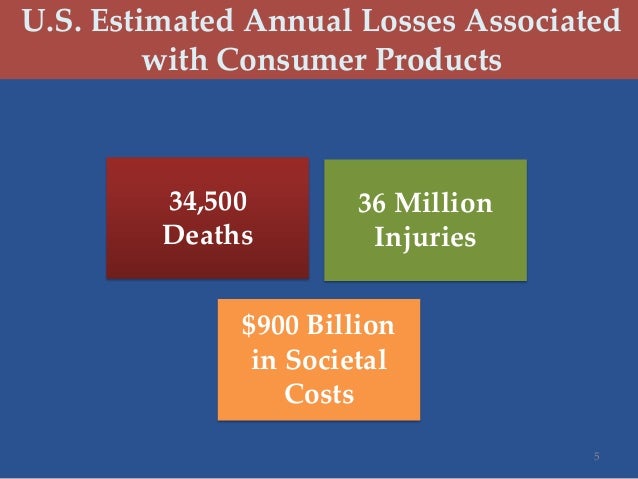 U.S. Estimated Annual Losses Associated with Consumer Products

34,500 Deaths

36 Million Injuries

\$900 Billion in Societal Costs

5